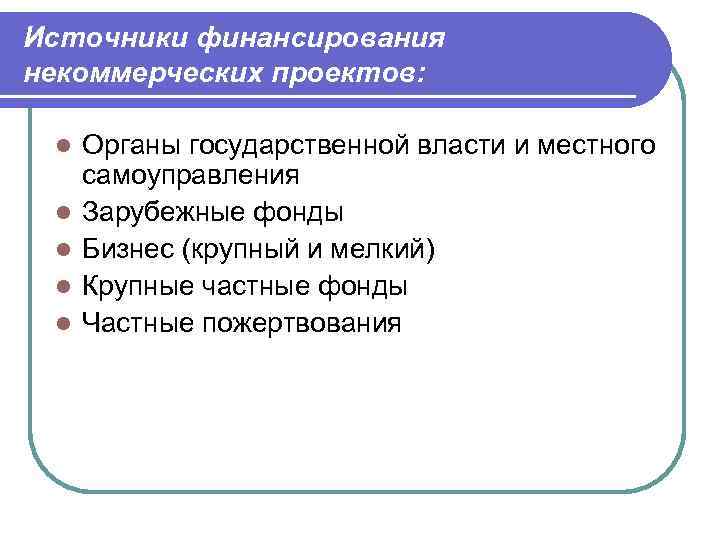 Источники финансирования некоммерческих проектов:

- Органы государственной власти и местного самоуправления
- Зарубежные фонды
- Бизнес (крупный и мелкий)
- Крупные частные фонды
- Частные пожертвования